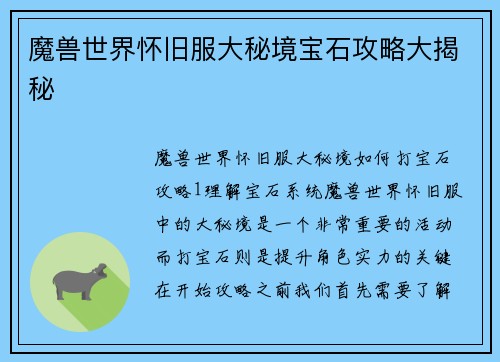 魔兽世界怀旧服大秘境宝石攻略大揭秘

魔兽世界怀旧服大秘境如何打宝石攻略1理解宝石系统魔兽世界怀旧服中的大秘境是一个非常重要的活动而打宝石则是提升角色实力的关键在开始攻略之前我们首先需要了解